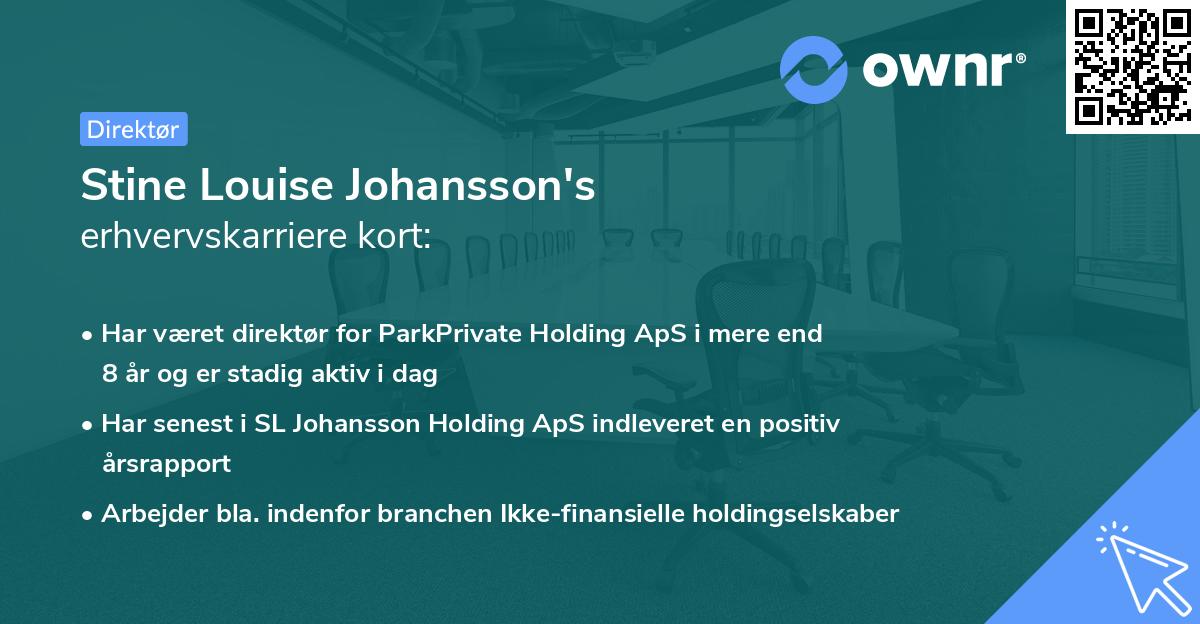 ownr®

Direktør

Stine Louise Johansson's
erhvervskarriere kort:

• Har været direktør for ParkPrivate Holding ApS i mere end 8 år og er stadig aktiv i dag

• Har senest i SL Johansson Holding ApS indleveret en positiv årsrapport

• Arbejder bla. indenfor branchen Ikke-finansielle holdingselskaber